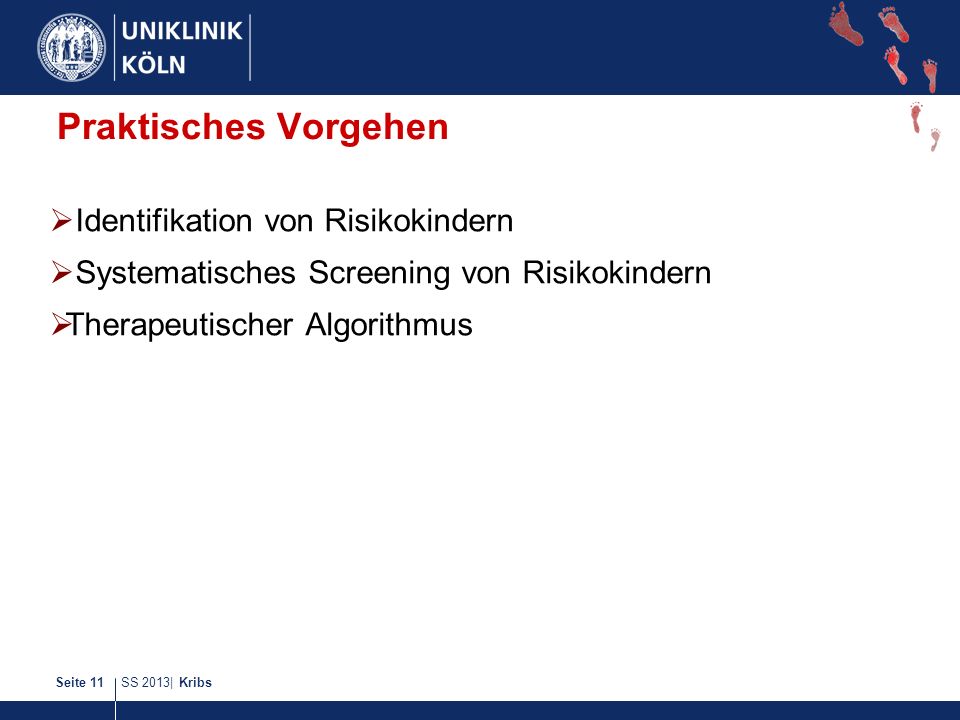 UNIKLINIK
KÖLN

Praktisches Vorgehen

➢ Identifikation von Risikokindern
➢ Systematisches Screening von Risikokindern
➢ Therapeutischer Algorithmus

Seite 11 | SS 2013| Kribs